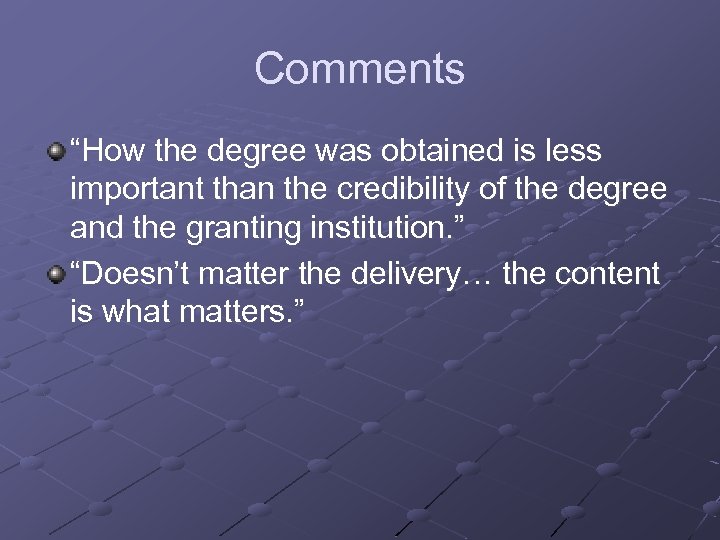 Comments

“How the degree was obtained is less important than the credibility of the degree and the granting institution.”

“Doesn’t matter the delivery… the content is what matters.”